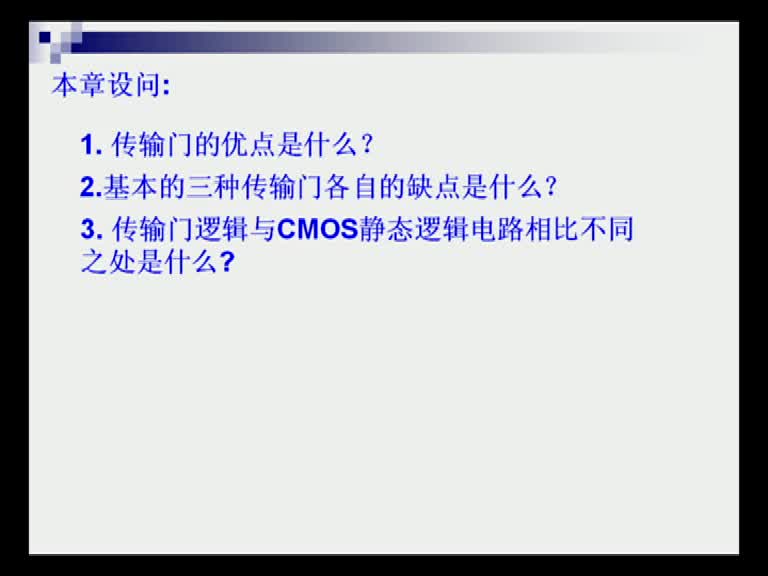 本章设问:

1. 传输门的优点是什么？

2.基本的三种传输门各自的缺点是什么？

3. 传输门逻辑与CMOS静态逻辑电路相比不同之处是什么?